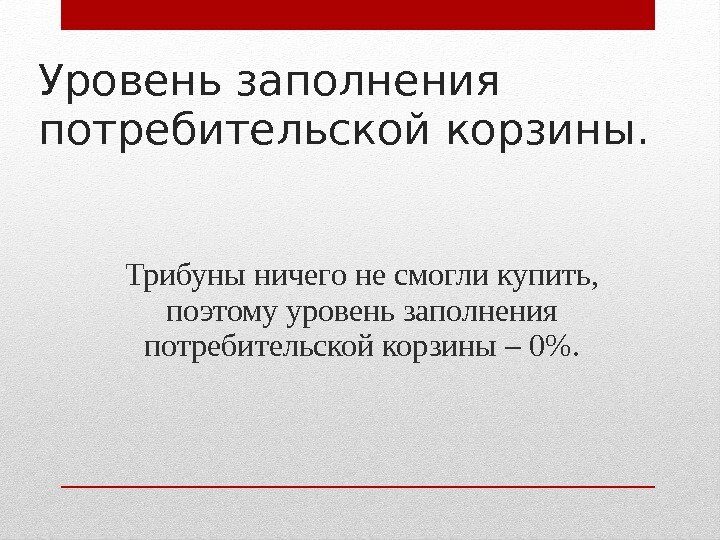 Уровень заполнения потребительской корзины.

Трибуны ничего не смогли купить, поэтому уровень заполнения потребительской корзины – 0%.